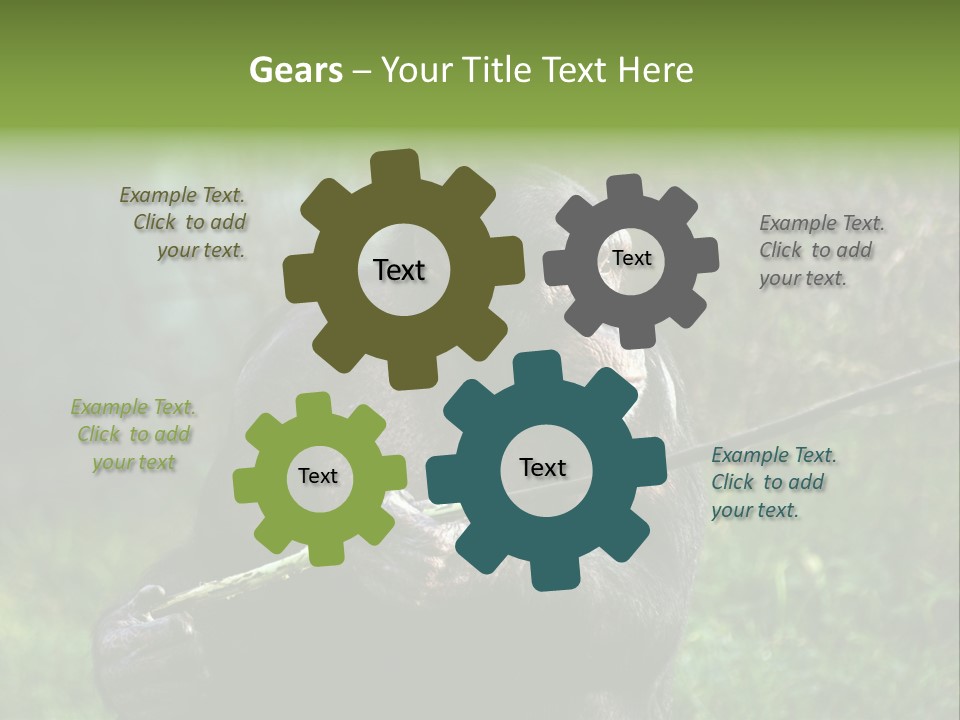 Gears – Your Title Text Here

Example Text. Click to add your text.

Text

Text

Example Text. Click to add your text.

Example Text. Click to add your text

Text

Text

Example Text. Click to add your text.